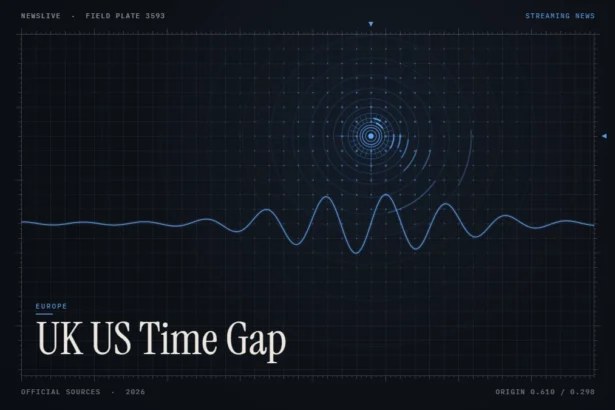 NEWSLIVE · FIELD PLATE 3593

STREAMING NEWS

EUROPE

UK US Time Gap

OFFICIAL SOURCES · 2026

ORIGIN 0.610 / 0.298